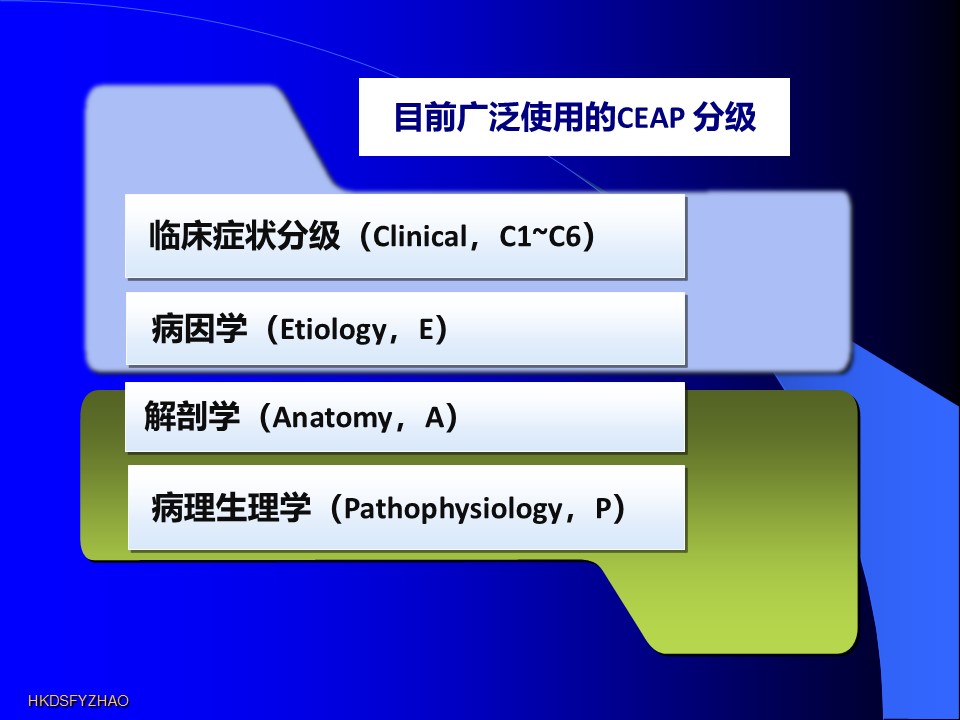 目前广泛使用的CEAP 分级

临床症状分级（Clinical，C1~C6）

病因学（Etiology，E）

解剖学（Anatomy，A）

病理生理学（Pathophysiology，P）

HKDSFYZHAO